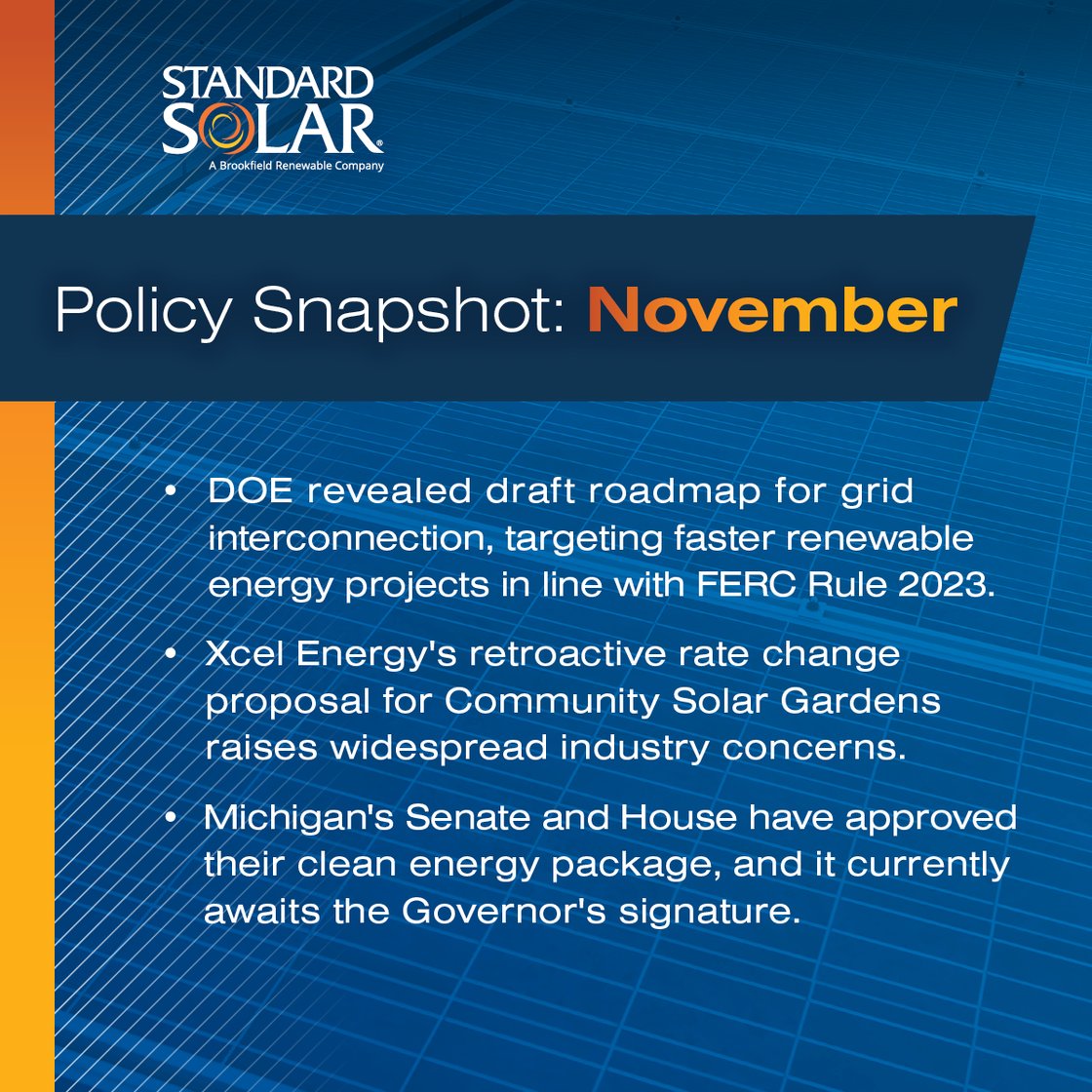 STANDARD SOLAR®
A Brookfield Renewable Company

Policy Snapshot: November

• DOE revealed draft roadmap for grid interconnection, targeting faster renewable energy projects in line with FERC Rule 2023.

• Xcel Energy's retroactive rate change proposal for Community Solar Gardens raises widespread industry concerns.

• Michigan's Senate and House have approved their clean energy package, and it currently awaits the Governor's signature.